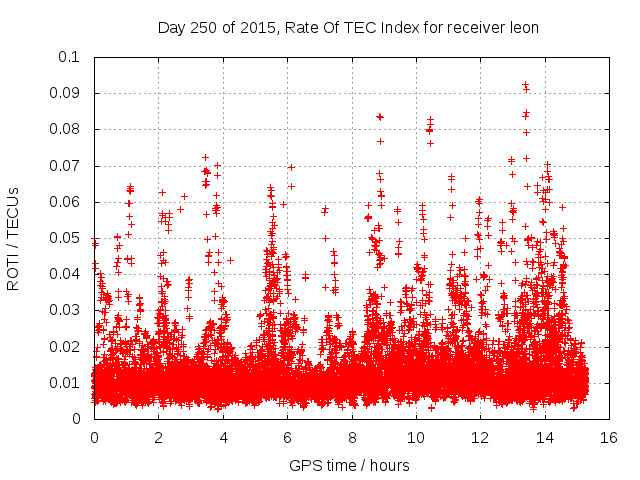 Day 250 of 2015, Rate Of TEC Index for receiver leon

ROTI / TECUs

0.1
0.09
0.08
0.07
0.06
0.05
0.04
0.03
0.02
0.01
0

0
2
4
6
8
10
12
14
16

GPS time / hours